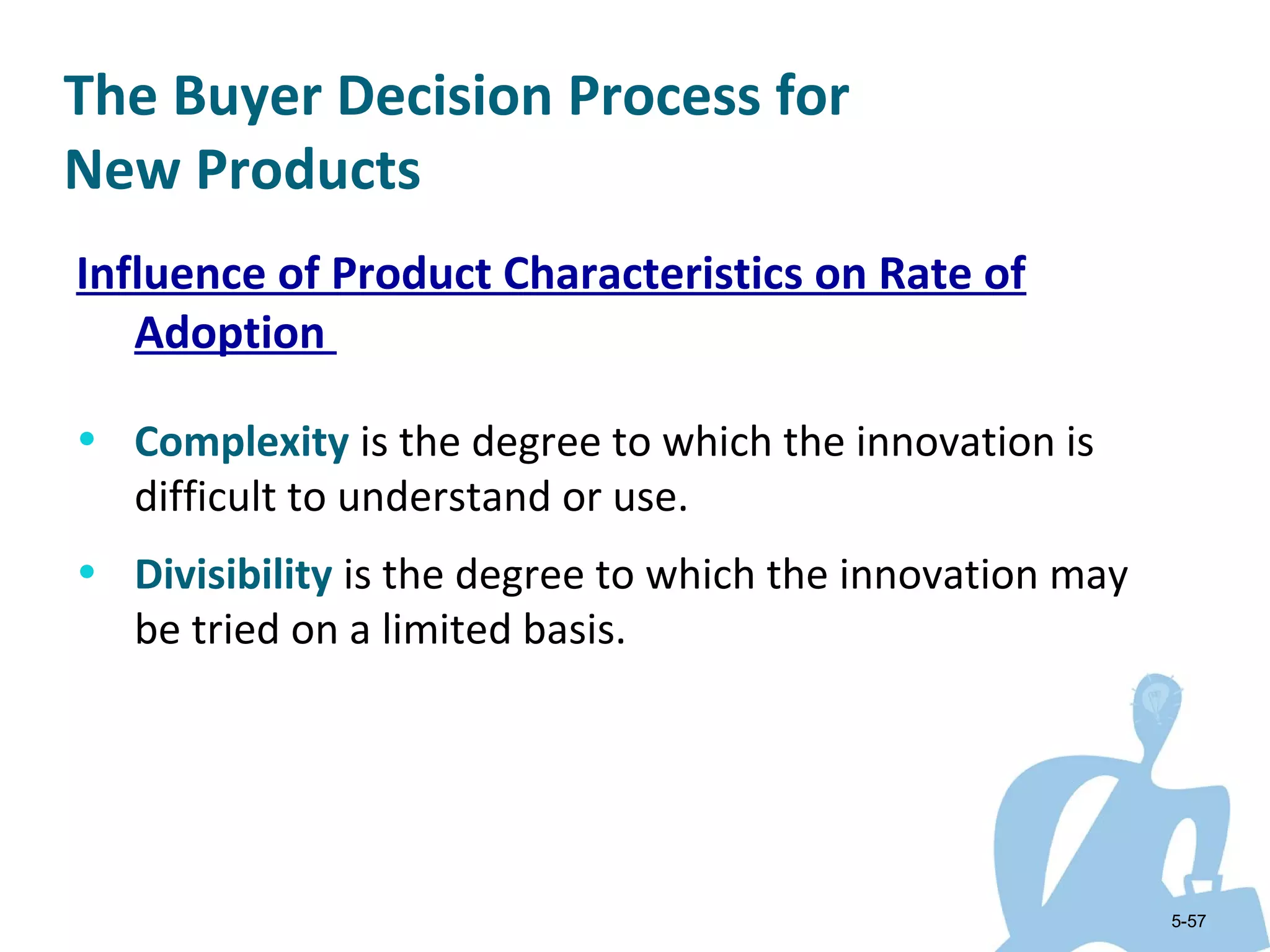 The Buyer Decision Process for New Products

Influence of Product Characteristics on Rate of Adoption

• Complexity is the degree to which the innovation is difficult to understand or use.

• Divisibility is the degree to which the innovation may be tried on a limited basis.

5-57